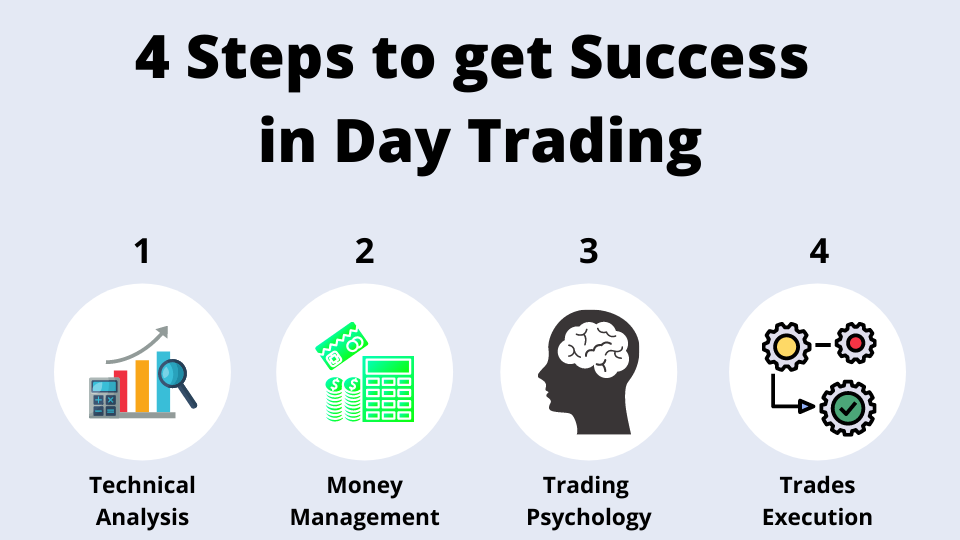 4 Steps to get Success in Day Trading

1

Technical Analysis

2

Money Management

3

Trading Psychology

4

Trades Execution